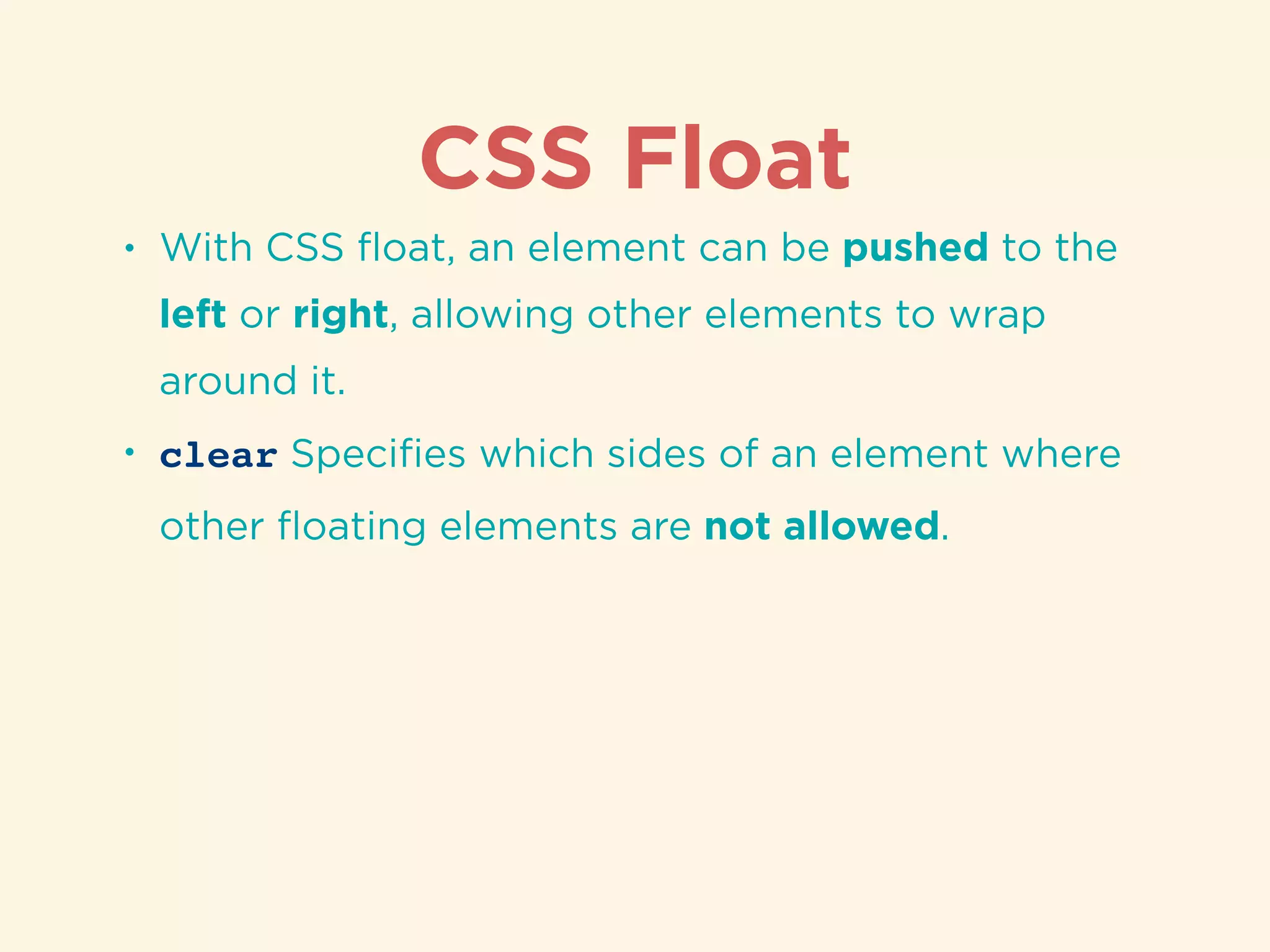 CSS Float

• With CSS float, an element can be pushed to the left or right, allowing other elements to wrap around it.

• clear Specifies which sides of an element where other floating elements are not allowed.